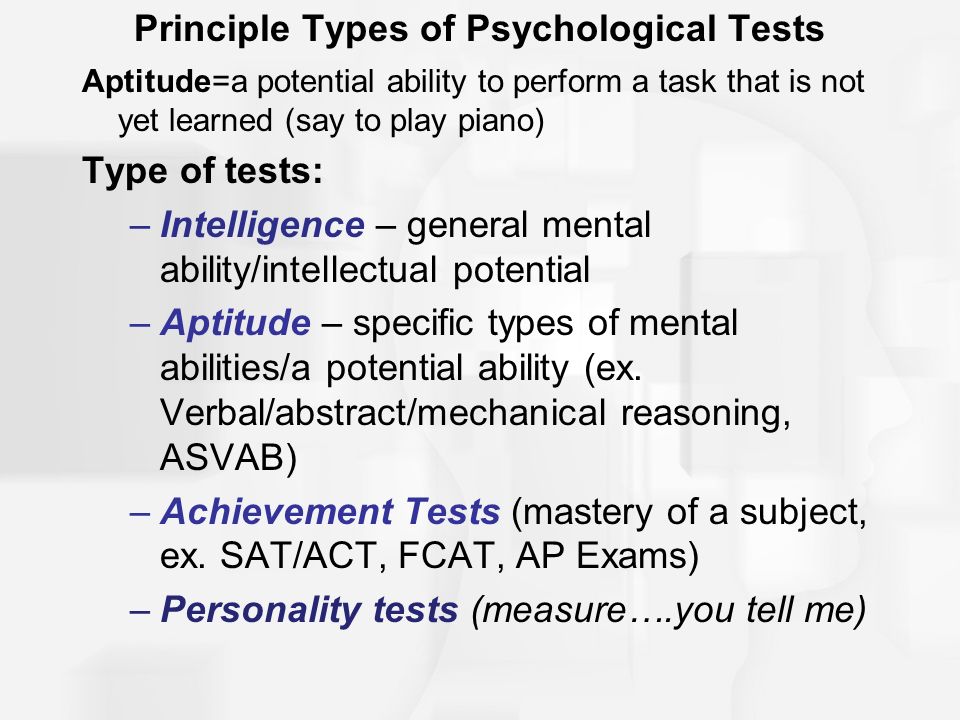 Principle Types of Psychological Tests

Aptitude=a potential ability to perform a task that is not yet learned (say to play piano)

Type of tests:

– Intelligence – general mental ability/intellectual potential

– Aptitude – specific types of mental abilities/a potential ability (ex. Verbal/abstract/mechanical reasoning, ASVAB)

– Achievement Tests (mastery of a subject, ex. SAT/ACT, FCAT, AP Exams)

– Personality tests (measure….you tell me)